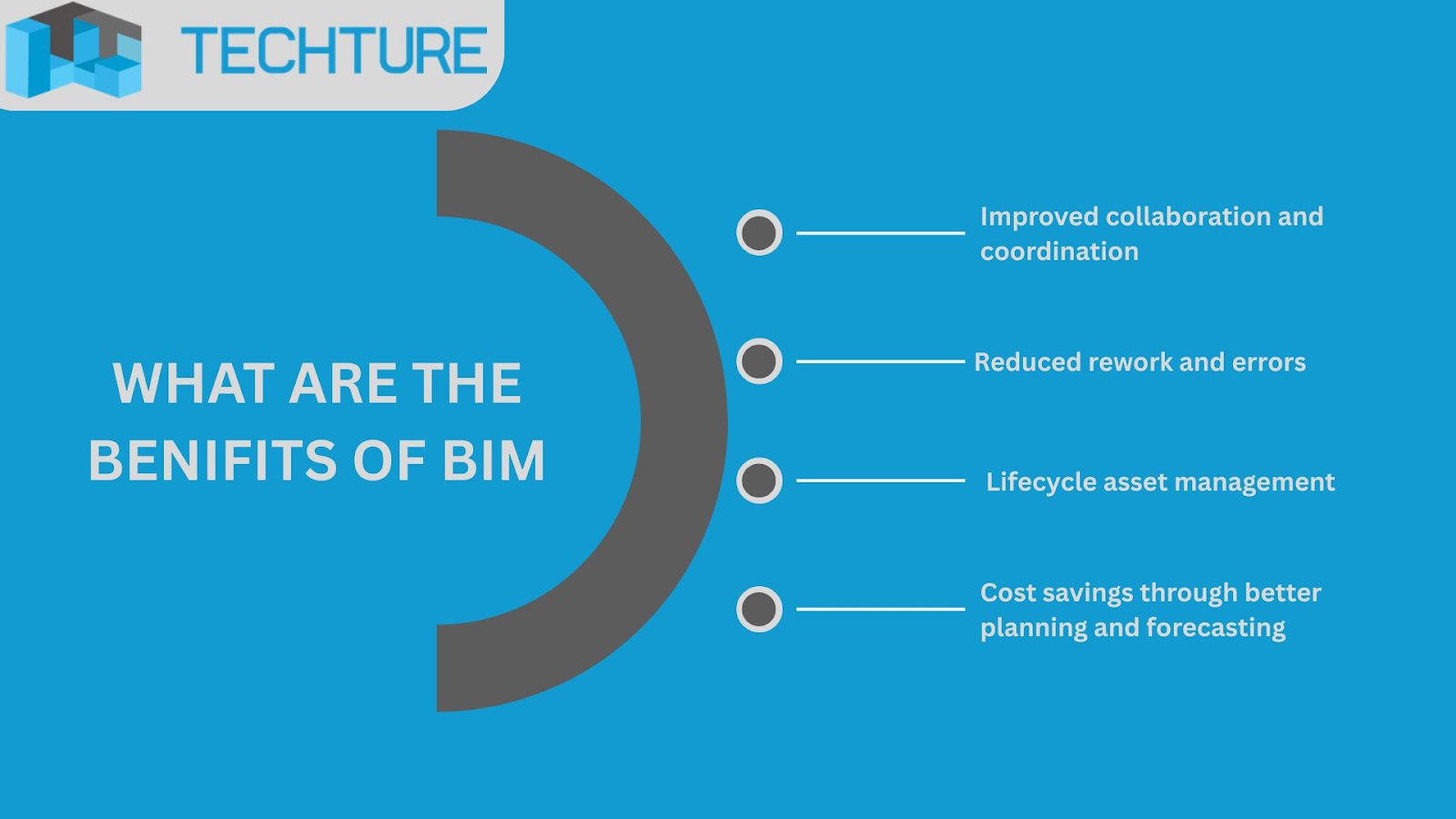 TECHTURE

WHAT ARE THE BENIFITS OF BIM

Improved collaboration and coordination

Reduced rework and errors

Lifecycle asset management

Cost savings through better planning and forecasting